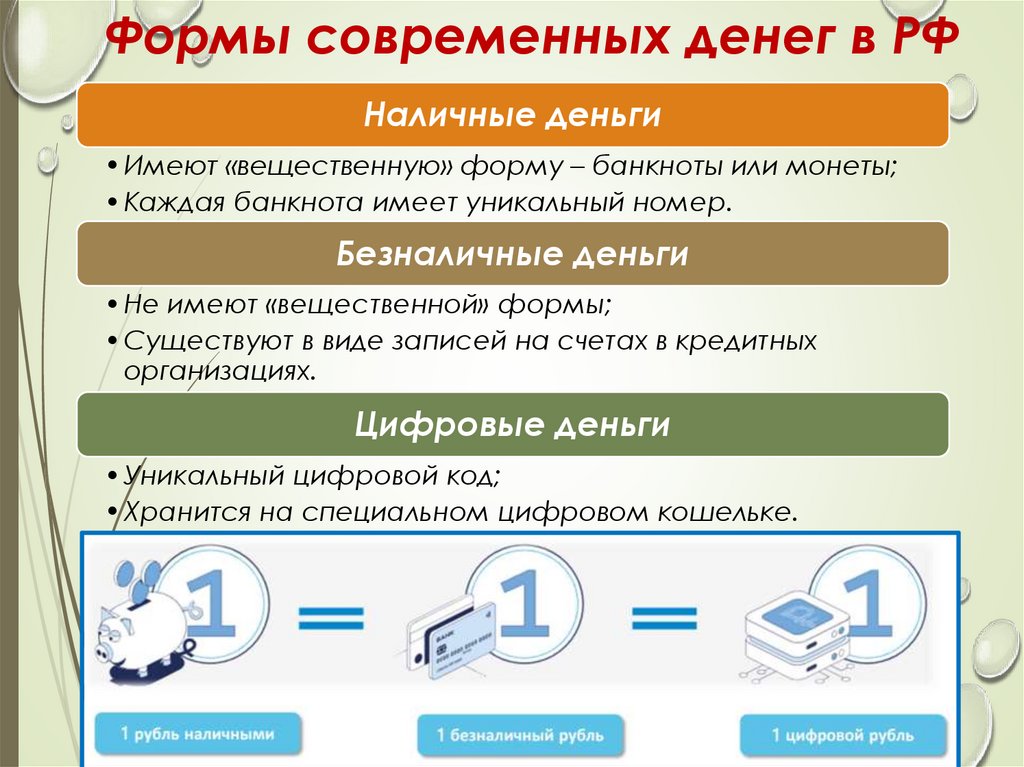 Формы современных денег в РФ

Наличные деньги

• Имеют «вещественную» форму – банкноты или монеты;
• Каждая банкнота имеет уникальный номер.

Безналичные деньги

• Не имеют «вещественной» формы;
• Существуют в виде записей на счетах в кредитных организациях.

Цифровые деньги

• Уникальный цифровой код;
• Хранится на специальном цифровом кошельке.

1 = 1 = 1

1 рубль наличными

1 безналичный рубль

1 цифровой рубль